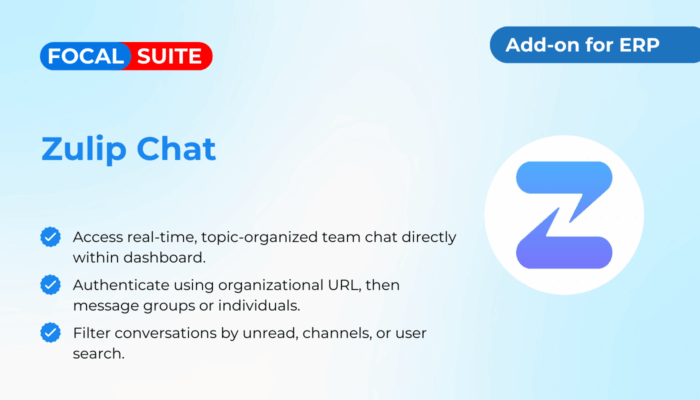 FOCAL SUITE

Add-on for ERP

Zulip Chat

Access real-time, topic-organized team chat directly within dashboard.

Authenticate using organizational URL, then message groups or individuals.

Filter conversations by unread, channels, or user search.